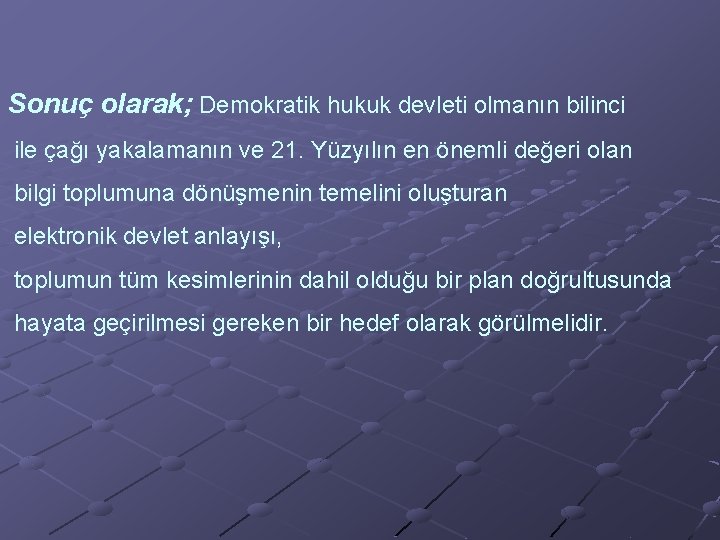 Sonuç olarak; Demokratik hukuk devleti olmanın bilinci ile çağı yakalamanın ve 21. Yüzyılın en önemli değeri olan bilgi toplumuna dönüşmenin temelini oluşturan elektronik devlet anlayışı,

toplumun tüm kesimlerinin dahil olduğu bir plan doğrultusunda hayata geçirilmesi gereken bir hedef olarak görülmelidir.